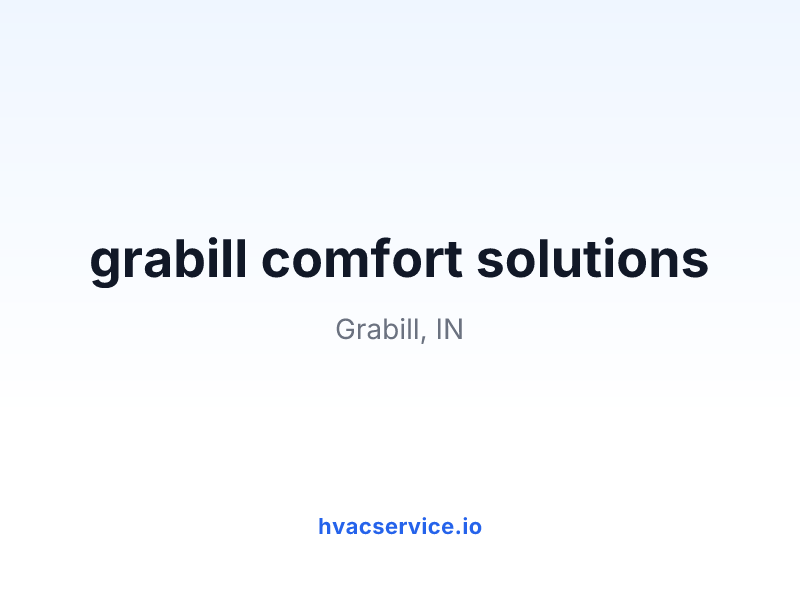 grabill comfort solutions

Grabill, IN

hvacservice.io